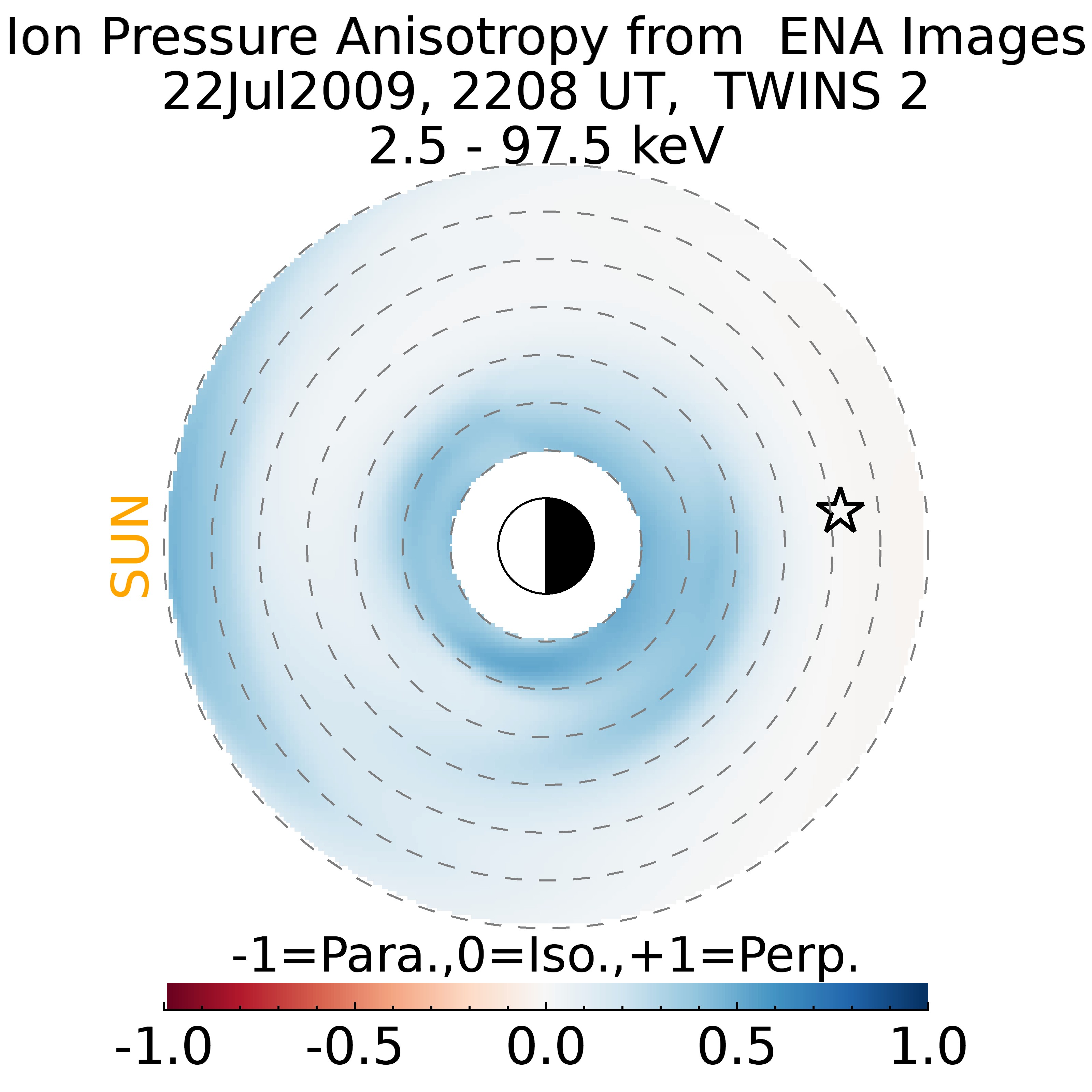 Ion Pressure Anisotropy from ENA Images
22Jul2009, 2208 UT, TWINS 2
2.5 - 97.5 keV

SUN

-1=Para.,0=Iso.,+1=Perp.

-1.0 -0.5 0.0 0.5 1.0